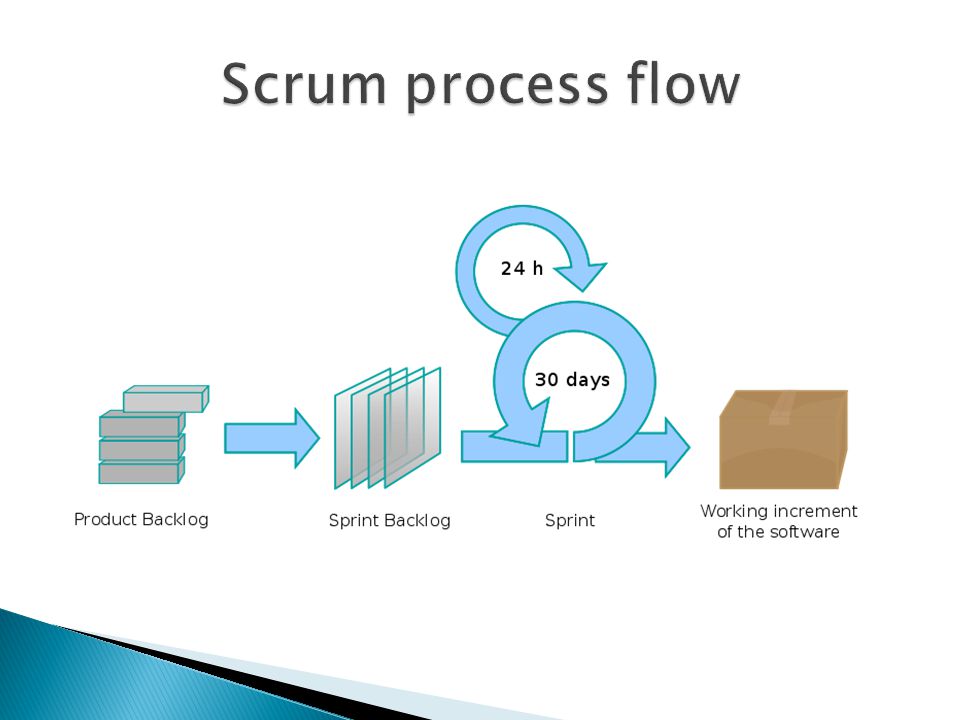 Scrum process flow

24 h

30 days

Product Backlog

Sprint Backlog

Sprint

Working increment of the software